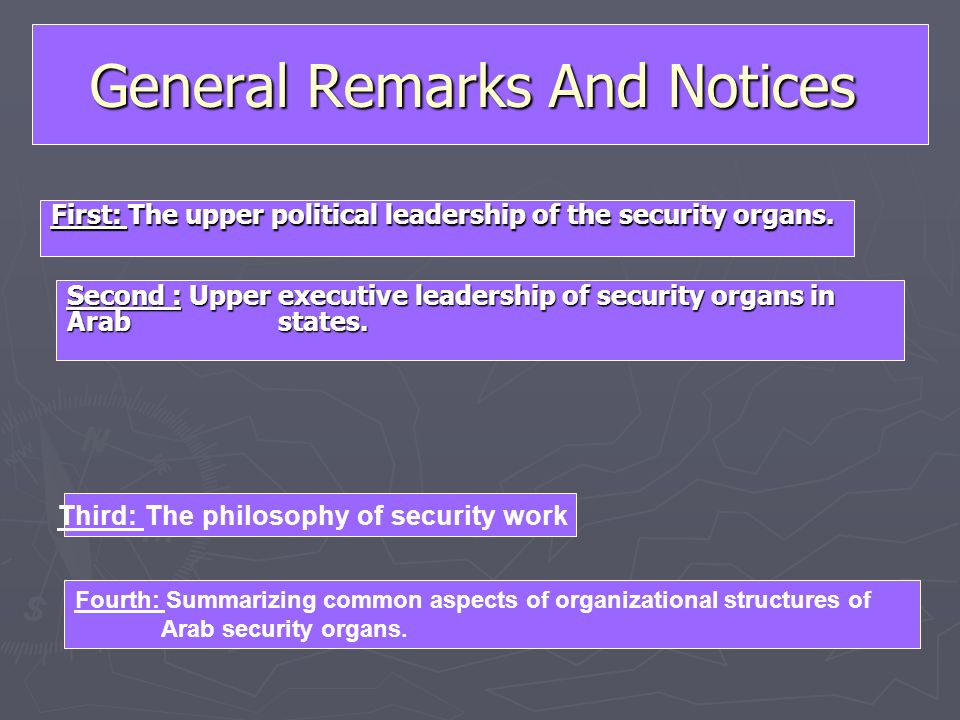 General Remarks And Notices

First: The upper political leadership of the security organs.

Second : Upper executive leadership of security organs in Arab states.

Third: The philosophy of security work

Fourth: Summarizing common aspects of organizational structures of Arab security organs.